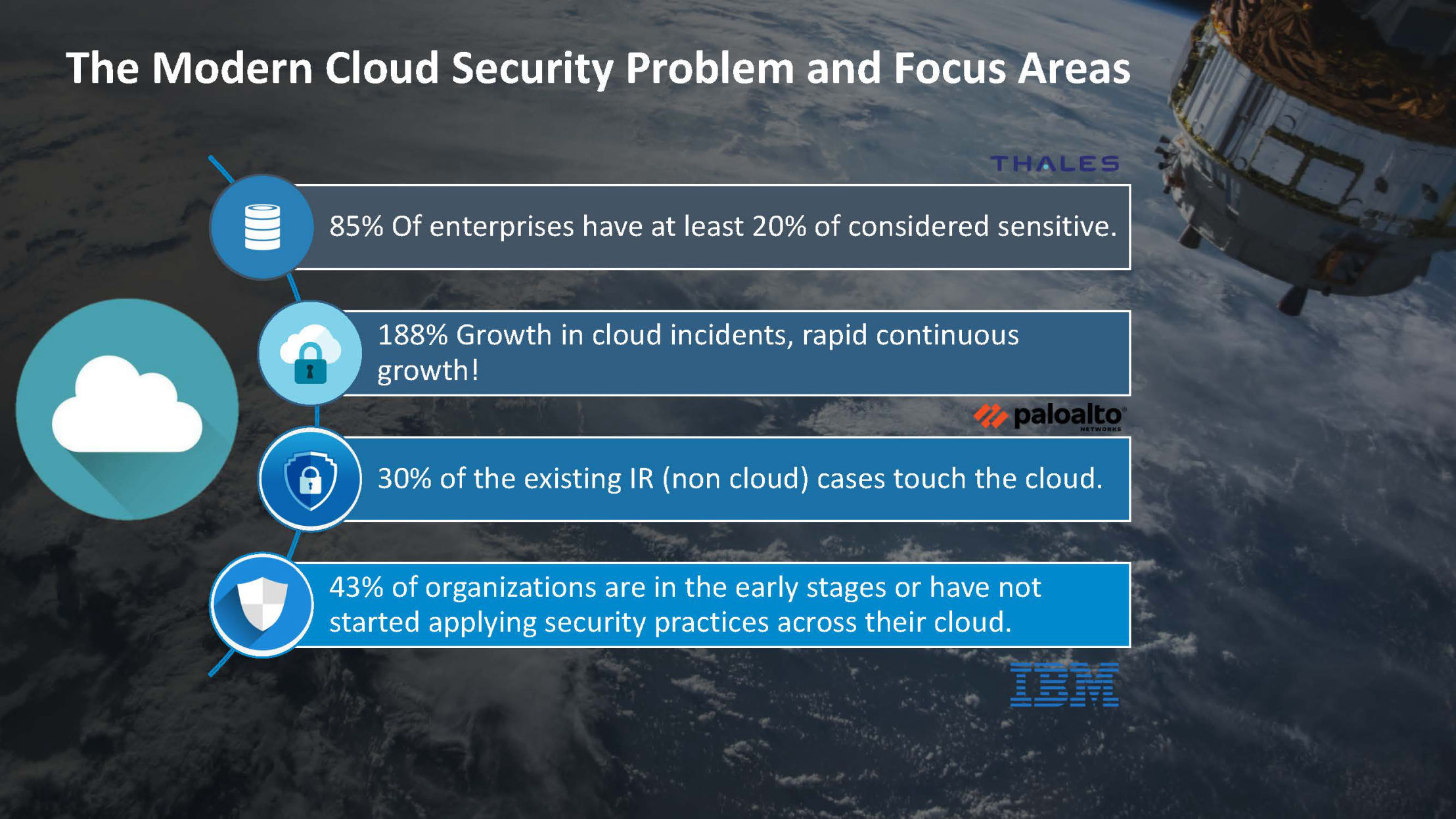 The Modern Cloud Security Problem and Focus Areas

THALES

85% Of enterprises have at least 20% of considered sensitive.

188% Growth in cloud incidents, rapid continuous growth!

paloalto NETWORKS

30% of the existing IR (non cloud) cases touch the cloud.

43% of organizations are in the early stages or have not started applying security practices across their cloud.

IBM